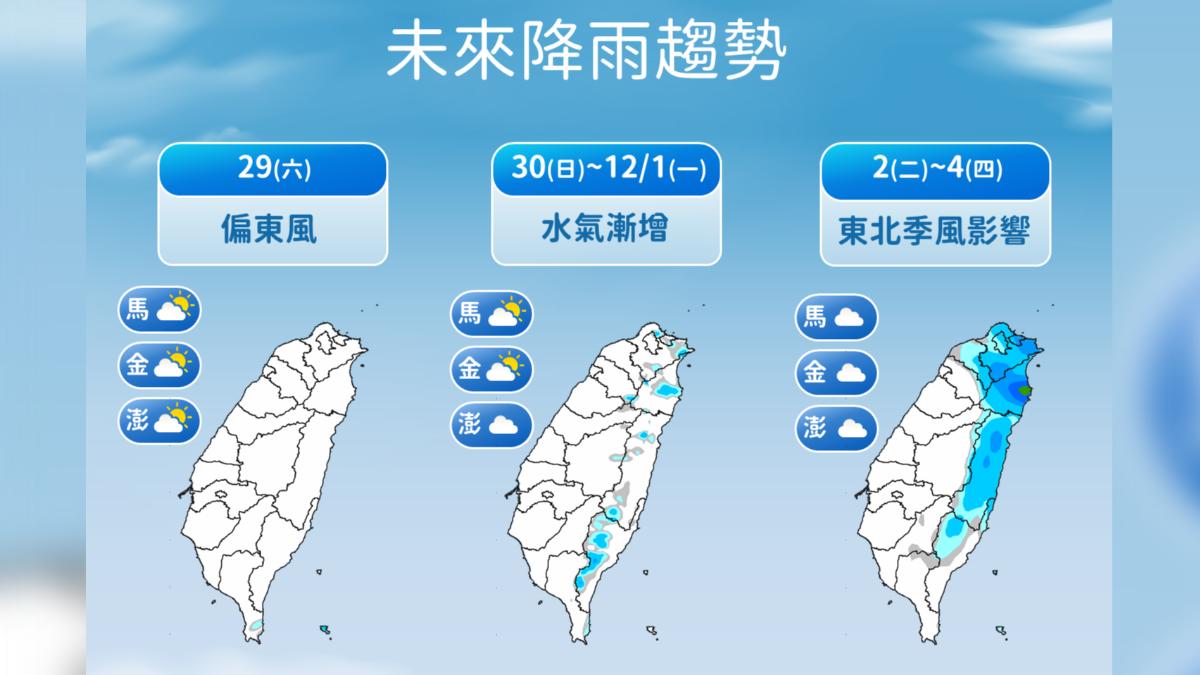 未來降雨趨勢

29(六)

偏東風

馬
金
澎

30(日)~12/1(一)

水氣漸增

馬
金
澎

2(二)~4(四)

東北季風影響

馬
金
澎